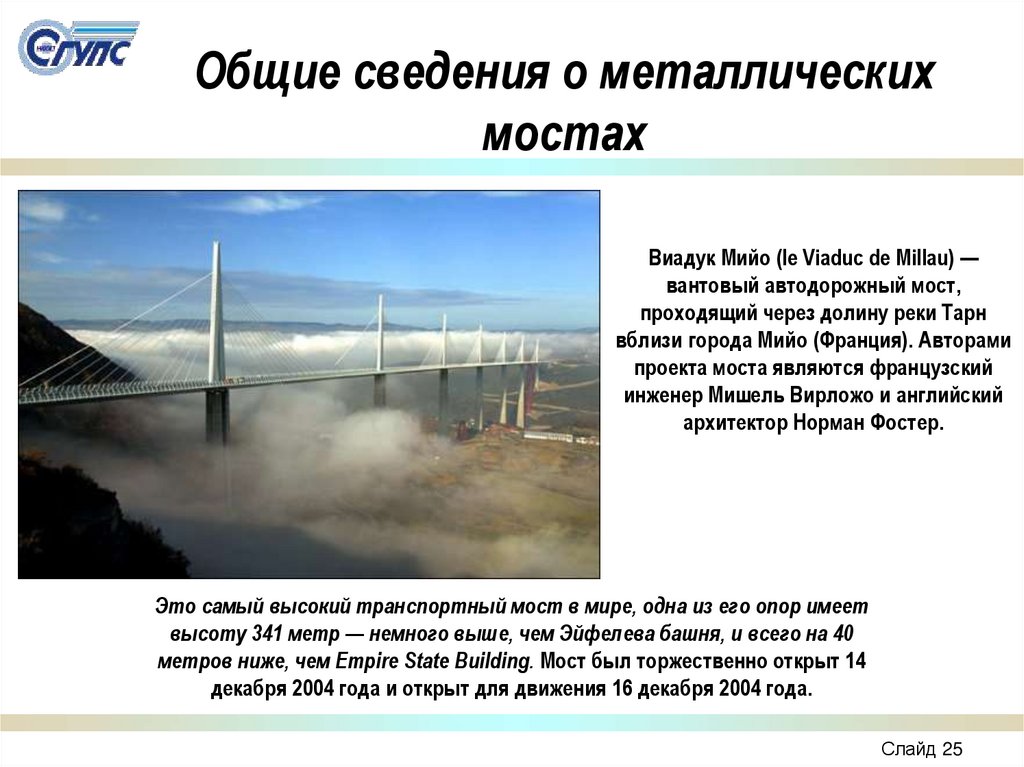 СГУПС

Общие сведения о металлических мостах

Виадук Мийо (le Viaduc de Millau) — вантовый автодорожный мост, проходящий через долину реки Тарн вблизи города Мийо (Франция). Авторами проекта моста являются французский инженер Мишель Вирложо и английский архитектор Норман Фостер.

Это самый высокий транспортный мост в мире, одна из его опор имеет высоту 341 метр — немного выше, чем Эйфелева башня, и всего на 40 метров ниже, чем Empire State Building. Мост был торжественно открыт 14 декабря 2004 года и открыт для движения 16 декабря 2004 года.

Слайд 25